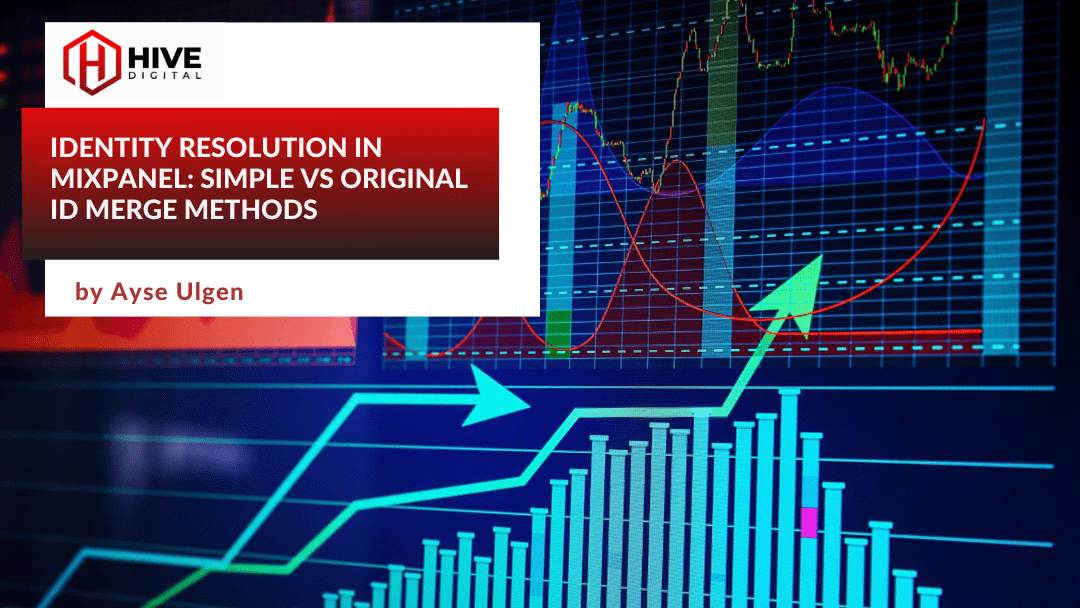 HIVE
DIGITAL

IDENTITY RESOLUTION IN MIXPANEL: SIMPLE VS ORIGINAL ID MERGE METHODS

by Ayse Ulgen